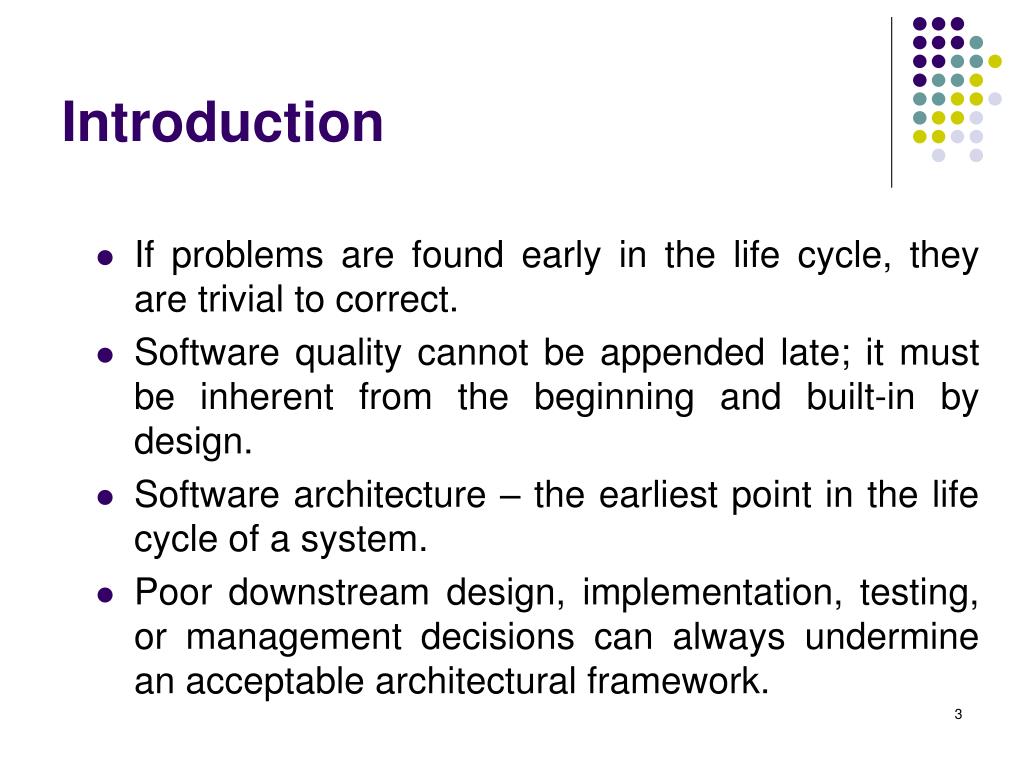 Introduction

- If problems are found early in the life cycle, they are trivial to correct.
- Software quality cannot be appended late; it must be inherent from the beginning and built-in by design.
- Software architecture – the earliest point in the life cycle of a system.
- Poor downstream design, implementation, testing, or management decisions can always undermine an acceptable architectural framework.

3